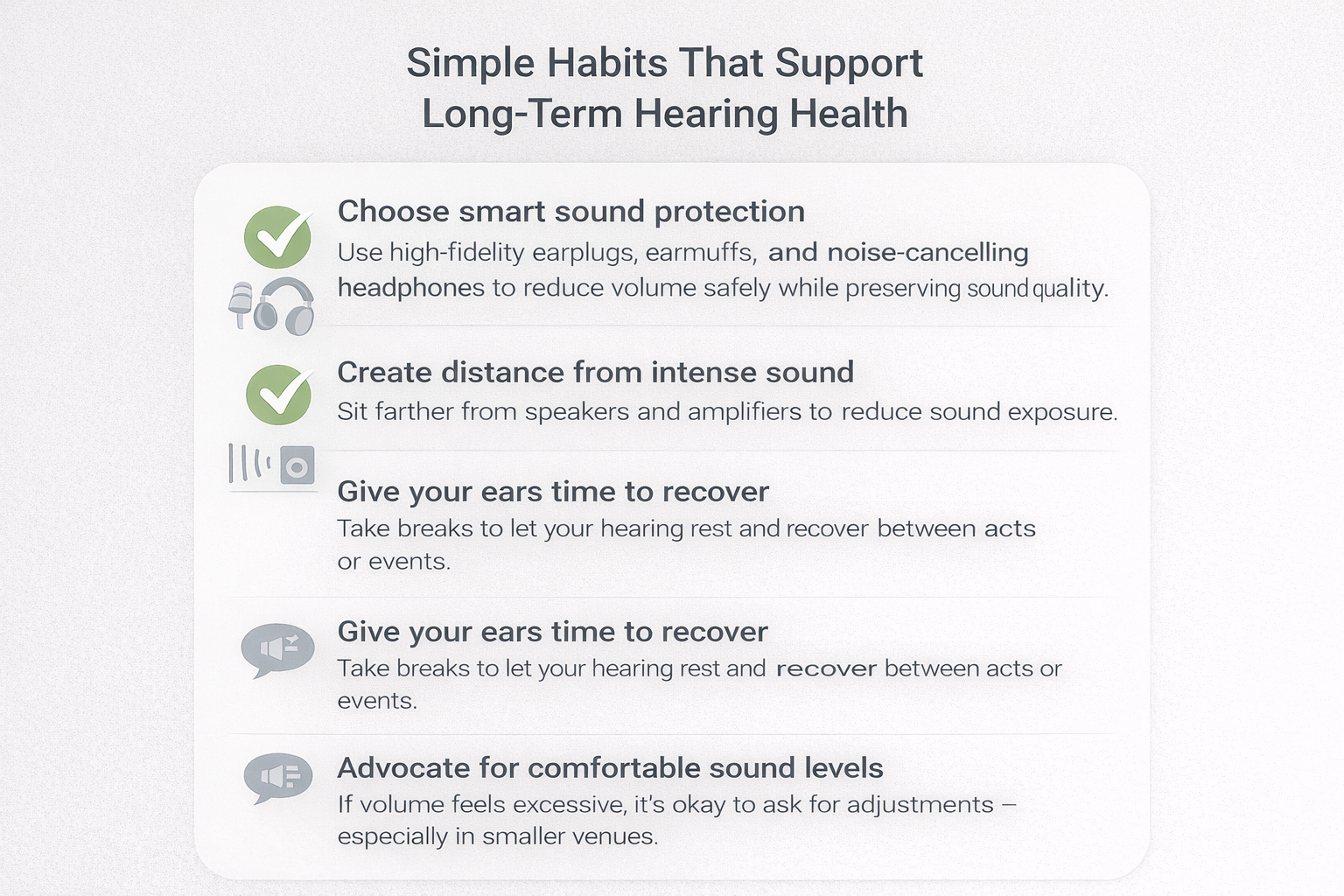 Simple Habits That Support Long-Term Hearing Health

Choose smart sound protection
Use high-fidelity earplugs, earmuffs, and noise-cancelling headphones to reduce volume safely while preserving sound quality.

Create distance from intense sound
Sit farther from speakers and amplifiers to reduce sound exposure.

Give your ears time to recover
Take breaks to let your hearing rest and recover between acts or events.

Give your ears time to recover
Take breaks to let your hearing rest and recover between acts or events.

Advocate for comfortable sound levels
If volume feels excessive, it's okay to ask for adjustments – especially in smaller venues.